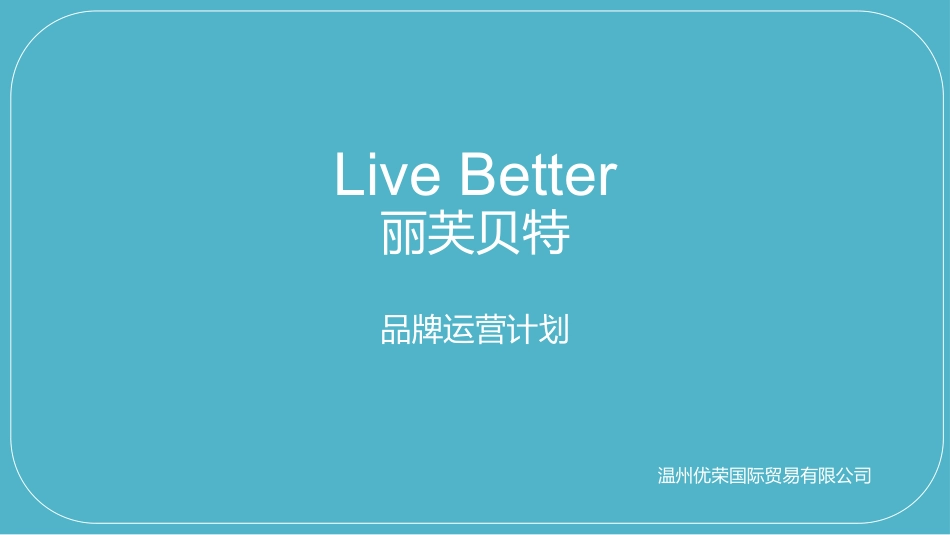 Live Better
丽芙贝特

品牌运营计划

温州优荣国际贸易有限公司